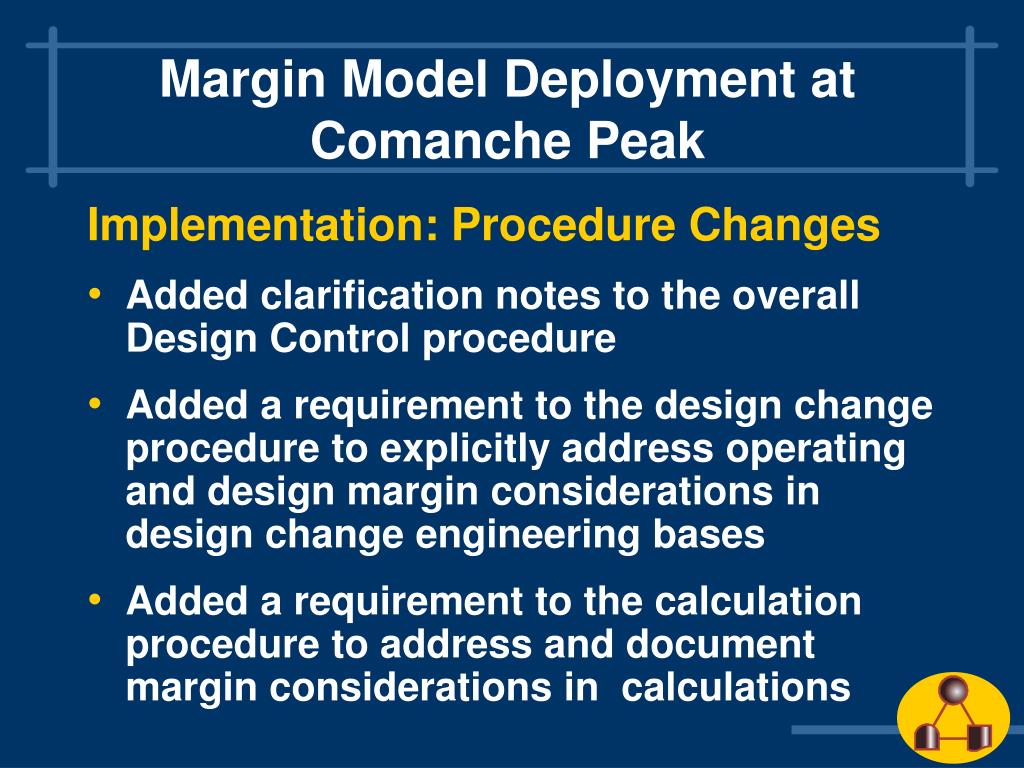 Margin Model Deployment at Comanche Peak

Implementation: Procedure Changes

• Added clarification notes to the overall Design Control procedure

• Added a requirement to the design change procedure to explicitly address operating and design margin considerations in design change engineering bases

• Added a requirement to the calculation procedure to address and document margin considerations in calculations